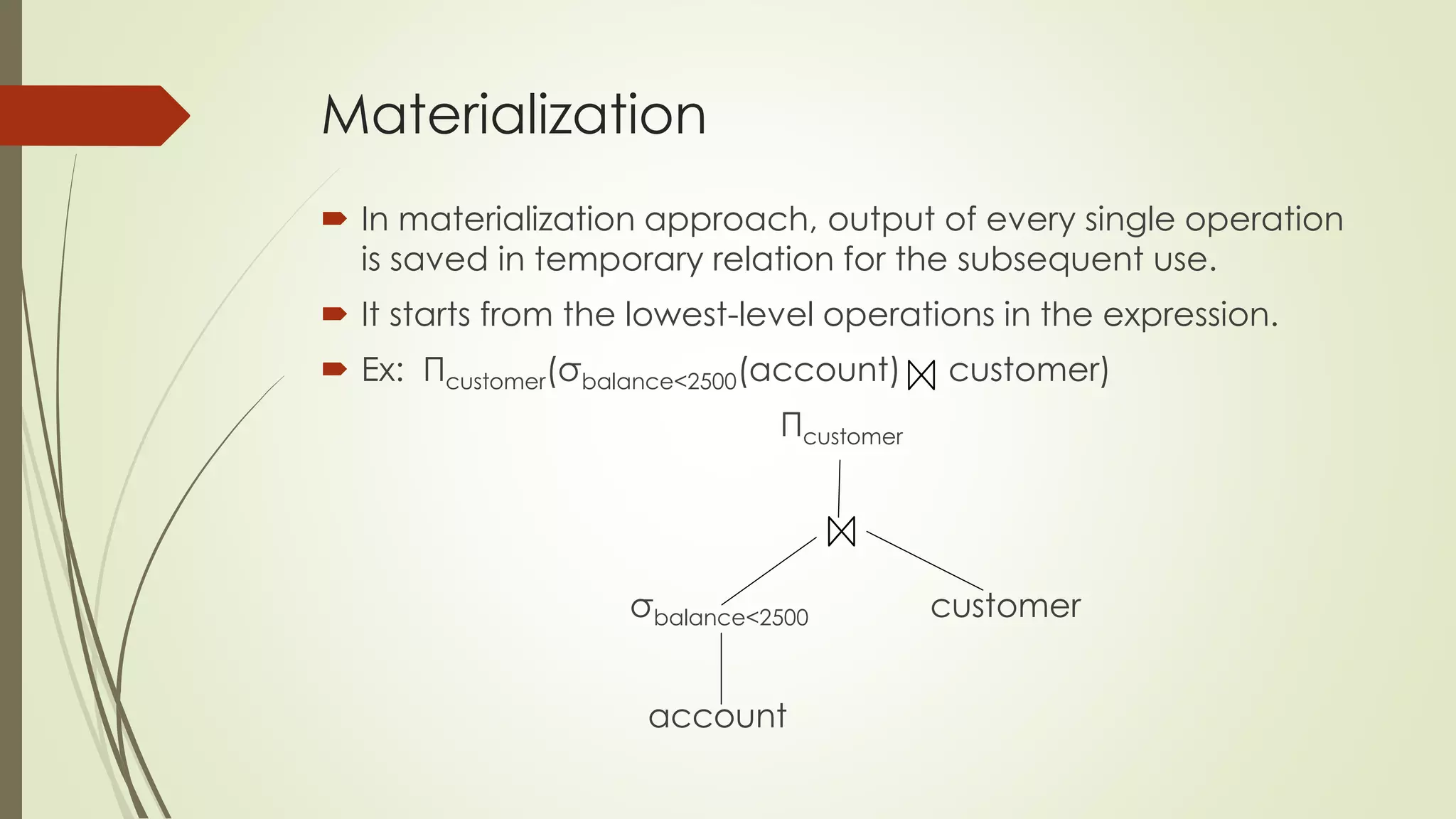 Materialization

In materialization approach, output of every single operation is saved in temporary relation for the subsequent use.

It starts from the lowest-level operations in the expression.

Ex: $\Pi_{customer}(\sigma_{balance<2500}(account) \bowtie customer)$

$\Pi_{customer}$

$\bowtie$

$\sigma_{balance<2500}$

customer

account